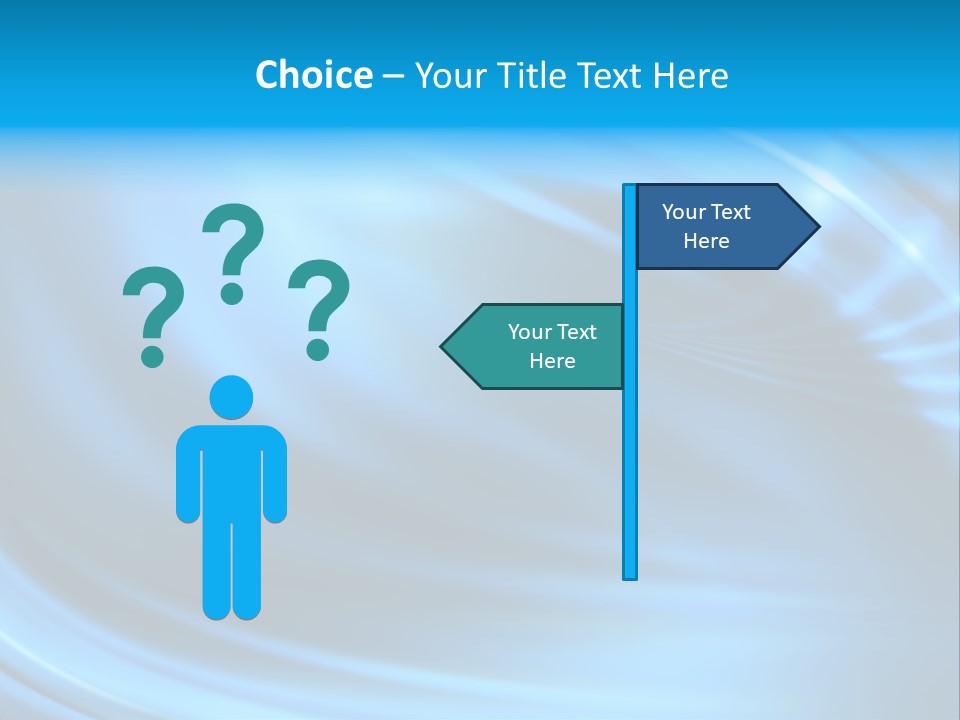 Choice – Your Title Text Here

? ? ?

Your Text Here

Your Text Here